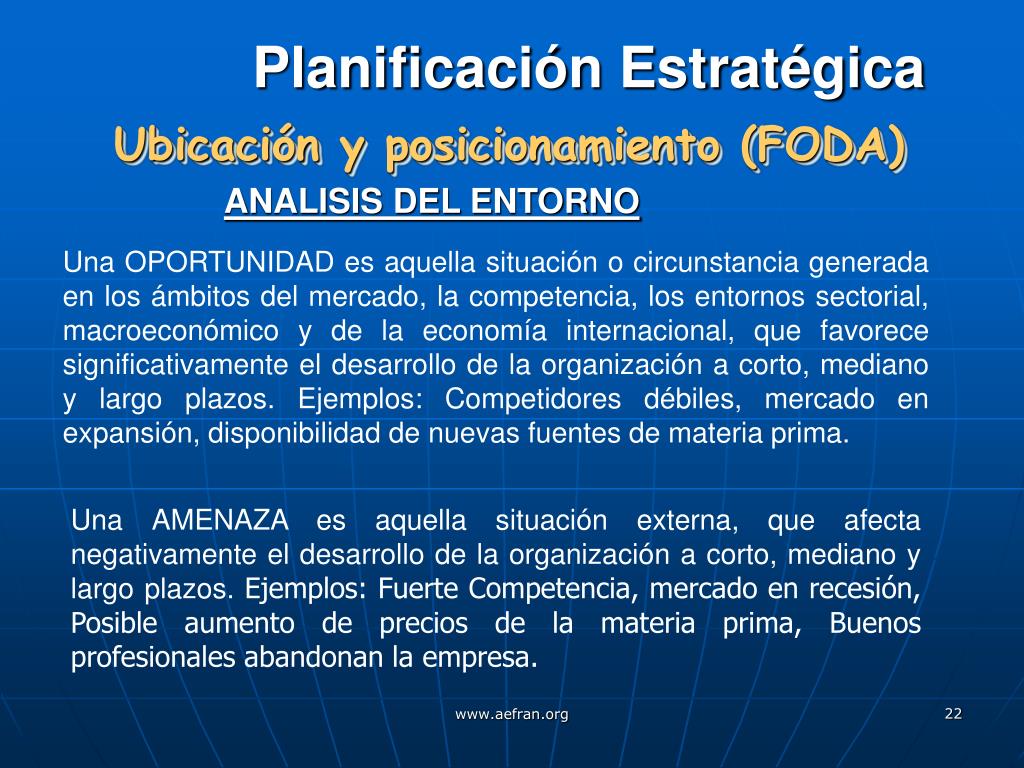 Planificación Estratégica

Ubicación y posicionamiento (FODA)

ANALISIS DEL ENTORNO

Una OPORTUNIDAD es aquella situación o circunstancia generada en los ámbitos del mercado, la competencia, los entornos sectorial, macroeconómico y de la economía internacional, que favorece significativamente el desarrollo de la organización a corto, mediano y largo plazos. Ejemplos: Competidores débiles, mercado en expansión, disponibilidad de nuevas fuentes de materia prima.

Una AMENAZA es aquella situación externa, que afecta negativamente el desarrollo de la organización a corto, mediano y largo plazos. Ejemplos: Fuerte Competencia, mercado en recesión, Posible aumento de precios de la materia prima, Buenos profesionales abandonan la empresa.

www.aefran.org

22